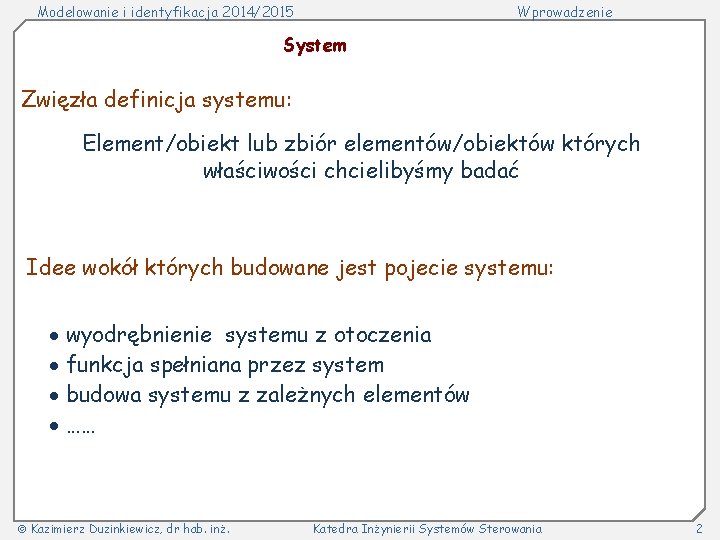 Modelowanie i identyfikacja 2014/2015 Wprowadzenie

System

Zwięzła definicja systemu:

Element/obiekt lub zbiór elementów/obiektów których właściwości chcielibyśmy badać

Idee wokół których budowane jest pojecie systemu:

• wyodrębnienie systemu z otoczenia
• funkcja spełniana przez system
• budowa systemu z zależnych elementów
• ……

© Kazimierz Duzinkiewicz, dr hab. inż. Katedra Inżynierii Systemów Sterowania 2